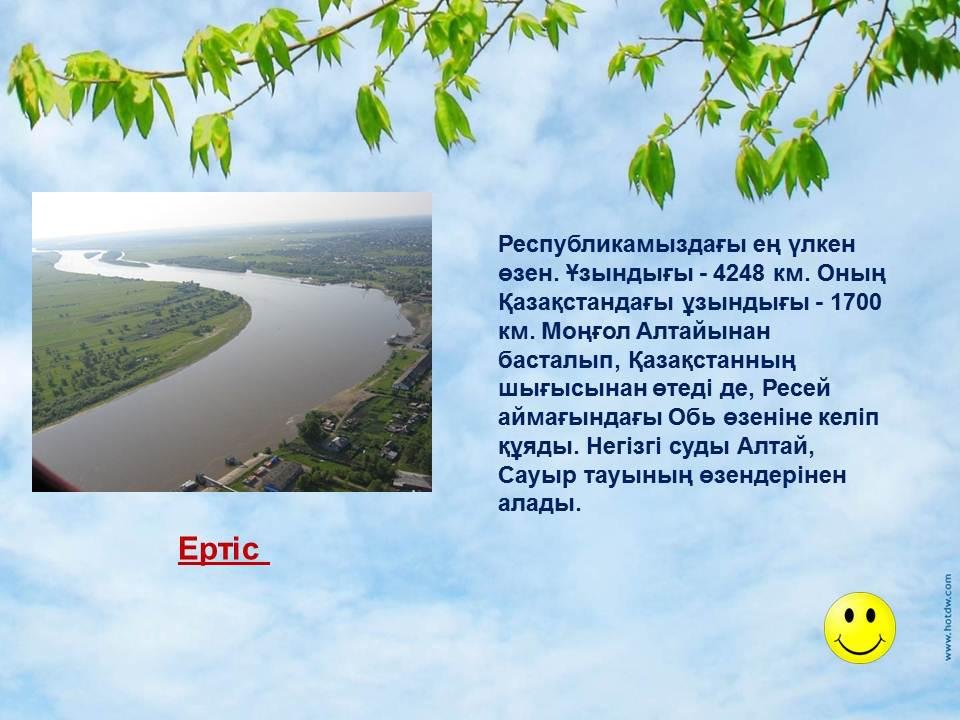 Республикамыздағы ең үлкен өзен. Ұзындығы - 4248 км. Оның Қазақстандағы ұзындығы - 1700 км. Моңғол Алтайынан басталып, Қазақстанның шығысынан өтеді де, Ресей аймағындағы Обь өзеніне келіп құяды. Негізгі суды Алтай, Сауыр тауының өзендерінен алады.

Ертіс

www.hotdw.com